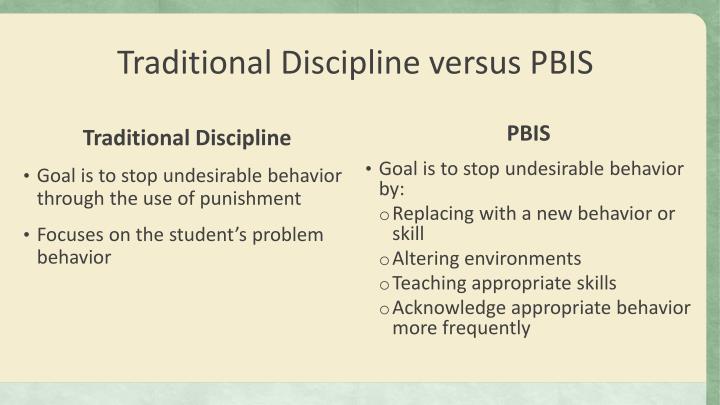 Traditional Discipline versus PBIS

Traditional Discipline

• Goal is to stop undesirable behavior through the use of punishment

• Focuses on the student's problem behavior

PBIS

• Goal is to stop undesirable behavior by:

o Replacing with a new behavior or skill

o Altering environments

o Teaching appropriate skills

o Acknowledge appropriate behavior more frequently